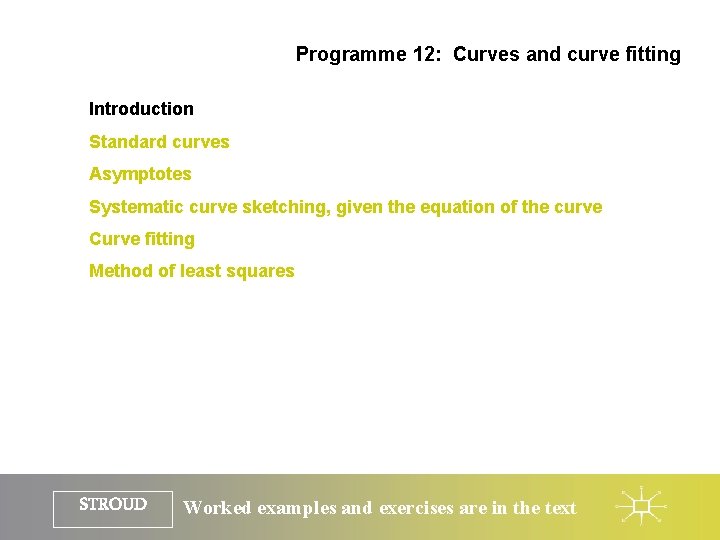 Programme 12: Curves and curve fitting

Introduction

Standard curves

Asymptotes

Systematic curve sketching, given the equation of the curve

Curve fitting

Method of least squares

STROUD

Worked examples and exercises are in the text